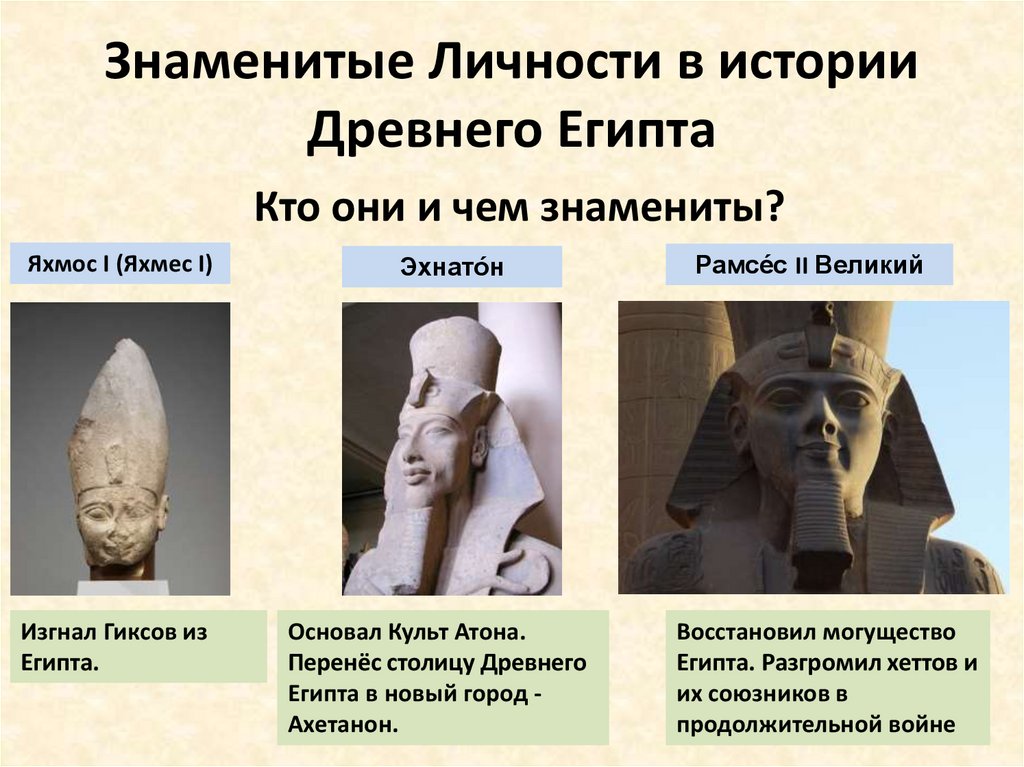 Знаменитые Личности в истории Древнего Египта

Кто они и чем знамениты?

Яхмос I (Яхмес I)

Эхнато́н

Рамсе́с II Великий

Изгнал Гиксов из Египта.

Основал Культ Атона. Перенёс столицу Древнего Египта в новый город - Ахетанон.

Восстановил могущество Египта. Разгромил хеттов и их союзников в продолжительной войне